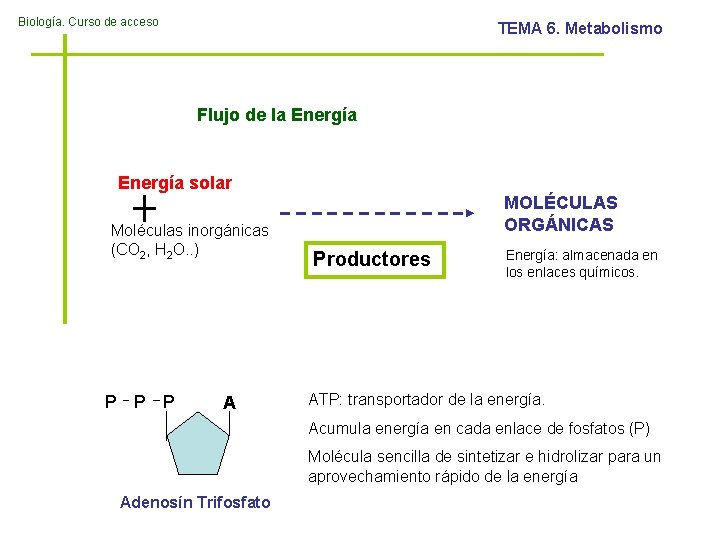 Biología. Curso de acceso

TEMA 6. Metabolismo

Flujo de la Energía

Energía solar

+

Moléculas inorgánicas ($CO_2$, $H_2O$..)

Productores

MOLÉCULAS ORGÁNICAS

Energía: almacenada en los enlaces químicos.

P - P - P

A

Adenosín Trifosfato

ATP: transportador de la energía.

Acumula energía en cada enlace de fosfatos (P)

Molécula sencilla de sintetizar e hidrolizar para un aprovechamiento rápido de la energía